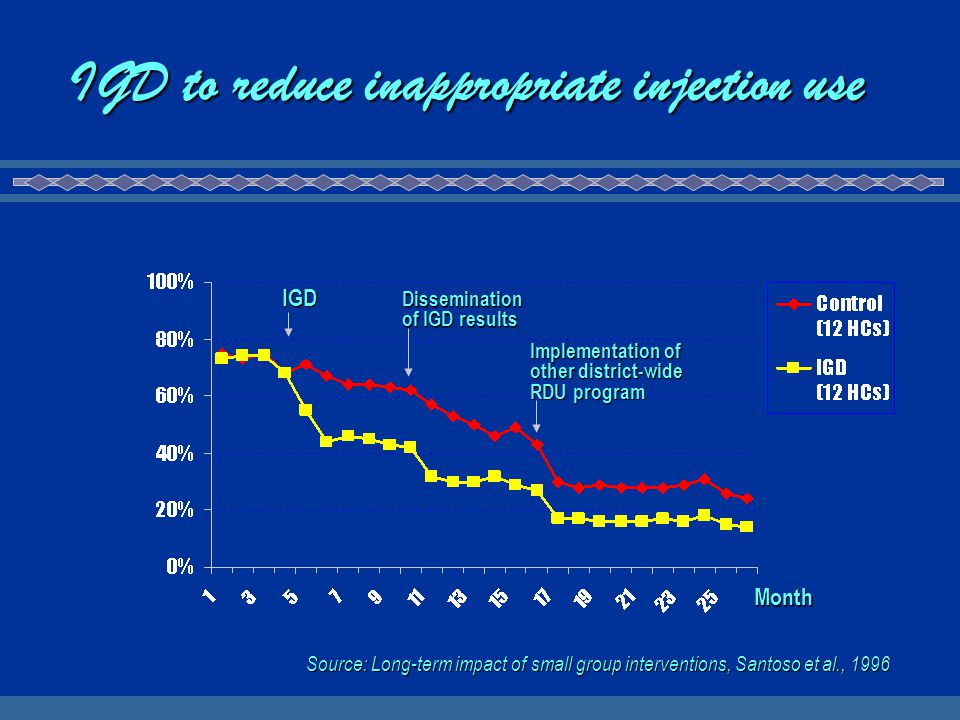 IGD to reduce inappropriate injection use

100%
80%
60%
40%
20%
0%

IGD

Dissemination of IGD results

Implementation of other district-wide RDU program

Control (12 HCs)

IGD (12 HCs)

1 3 5 7 9 11 13 15 17 19 21 23 25

Month

Source: Long-term impact of small group interventions, Santoso et al., 1996